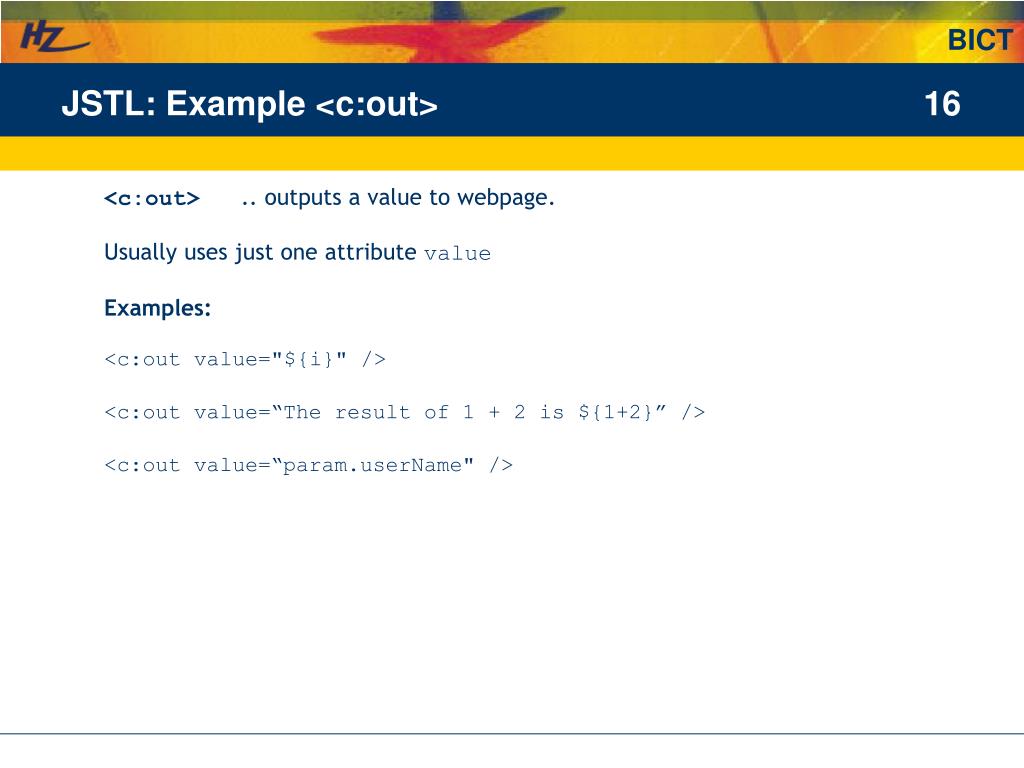 HZ

BICT

JSTL: Example <c:out>

16

<c:out> .. outputs a value to webpage.

Usually uses just one attribute value

Examples:

<c:out value="${i}" />

<c:out value=“The result of 1 + 2 is ${1+2}” />

<c:out value=“param.userName" />